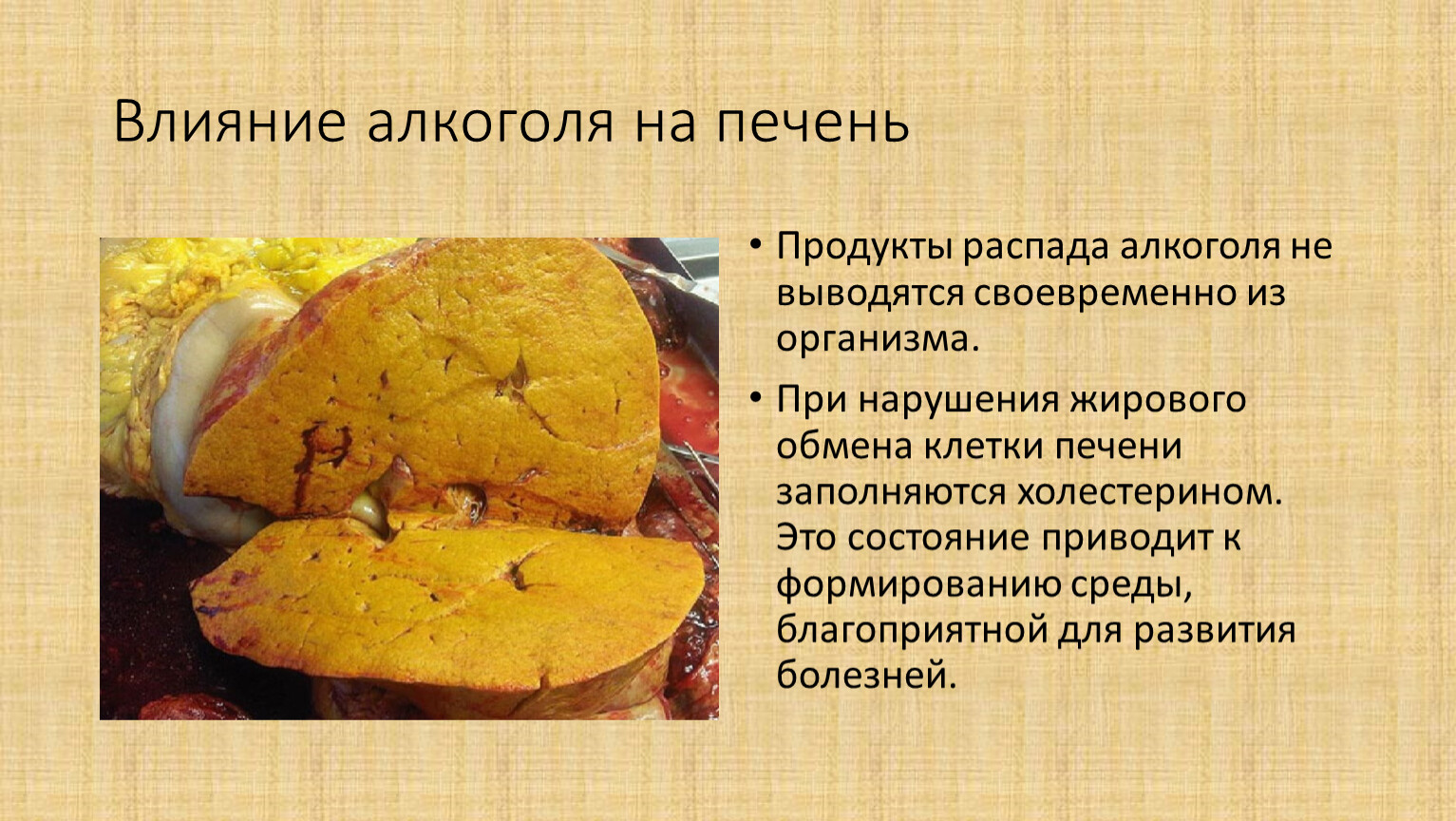 Влияние алкоголя на печень

• Продукты распада алкоголя не выводятся своевременно из организма.

• При нарушения жирового обмена клетки печени заполняются холестерином. Это состояние приводит к формированию среды, благоприятной для развития болезней.